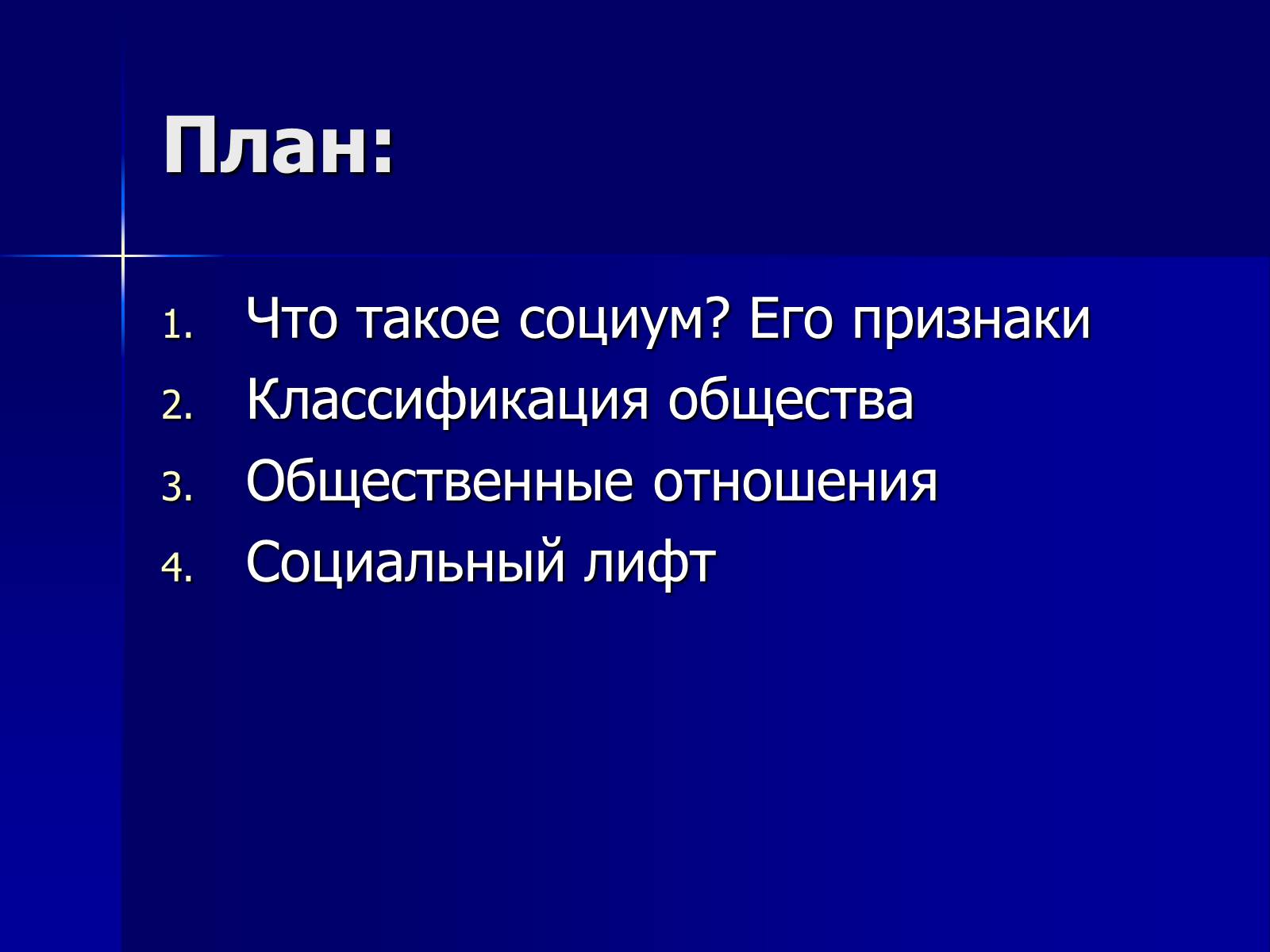 План:

1. Что такое социум? Его признаки
2. Классификация общества
3. Общественные отношения
4. Социальный лифт